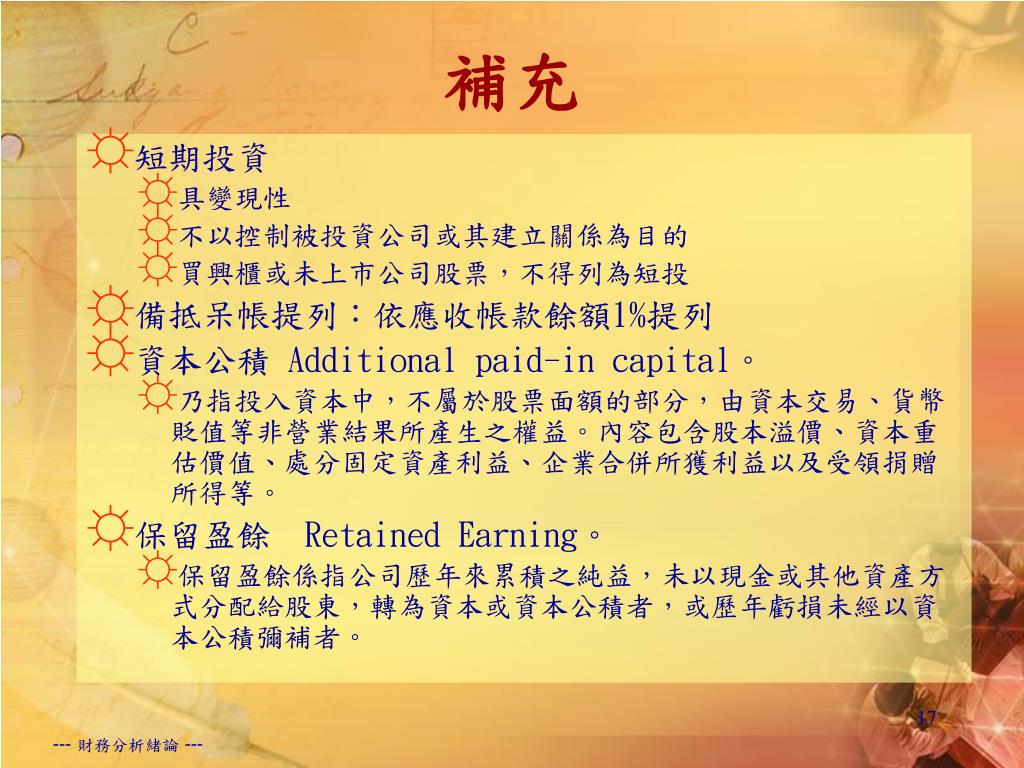 補充

短期投資

具變現性

不以控制被投資公司或其建立關係為目的

買興櫃或未上市公司股票，不得列為短投

備抵呆帳提列：依應收帳款餘額1%提列

資本公積 Additional paid-in capital。

乃指投入資本中，不屬於股票面額的部分，由資本交易、貨幣貶值等非營業結果所產生之權益。內容包含股本溢價、資本重估價值、處分固定資產利益、企業合併所獲利益以及受領捐贈所得等。

保留盈餘 Retained Earning。

保留盈餘係指公司歷年來累積之純益，未以現金或其他資產方式分配給股東，轉為資本或資本公積者，或歷年虧損未經以資本公積彌補者。

17

--- 財務分析緒論 ---